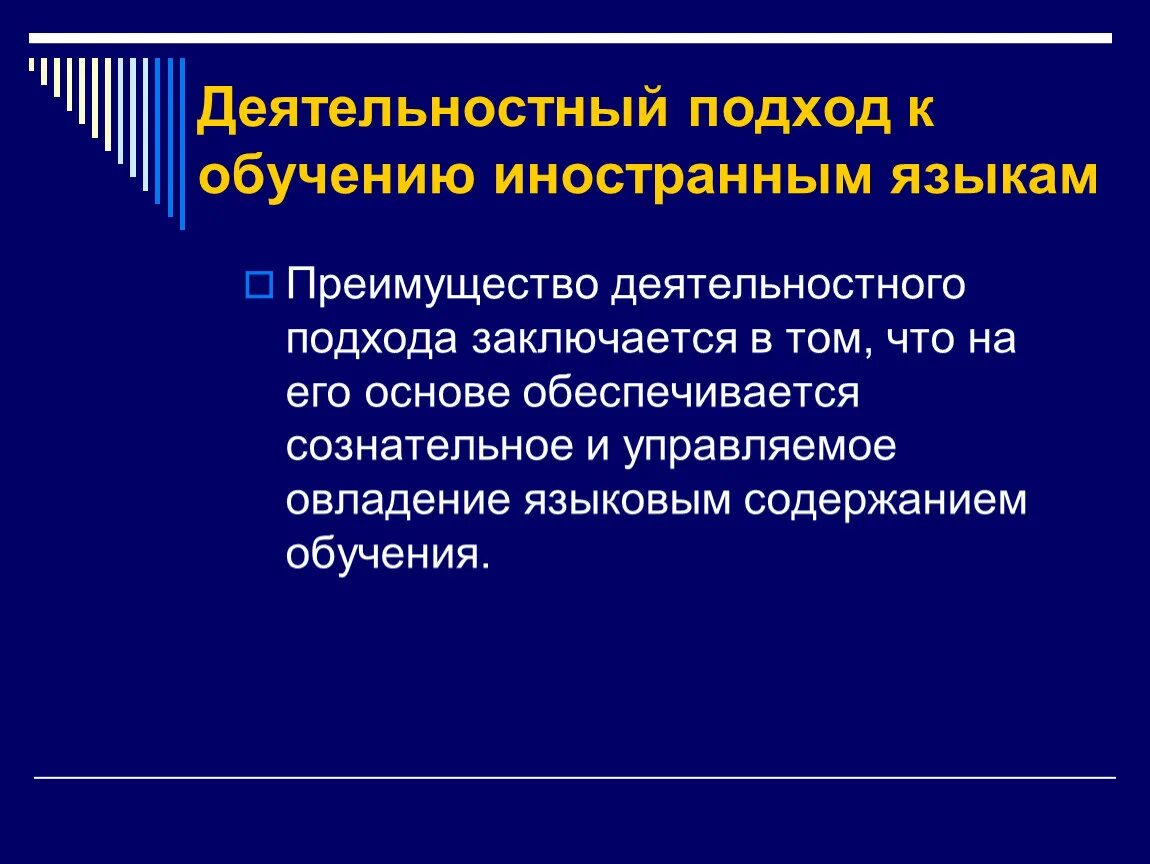 Деятельностный подход к обучению иностранным языкам

Преимущество деятельностного подхода заключается в том, что на его основе обеспечивается сознательное и управляемое овладение языковым содержанием обучения.